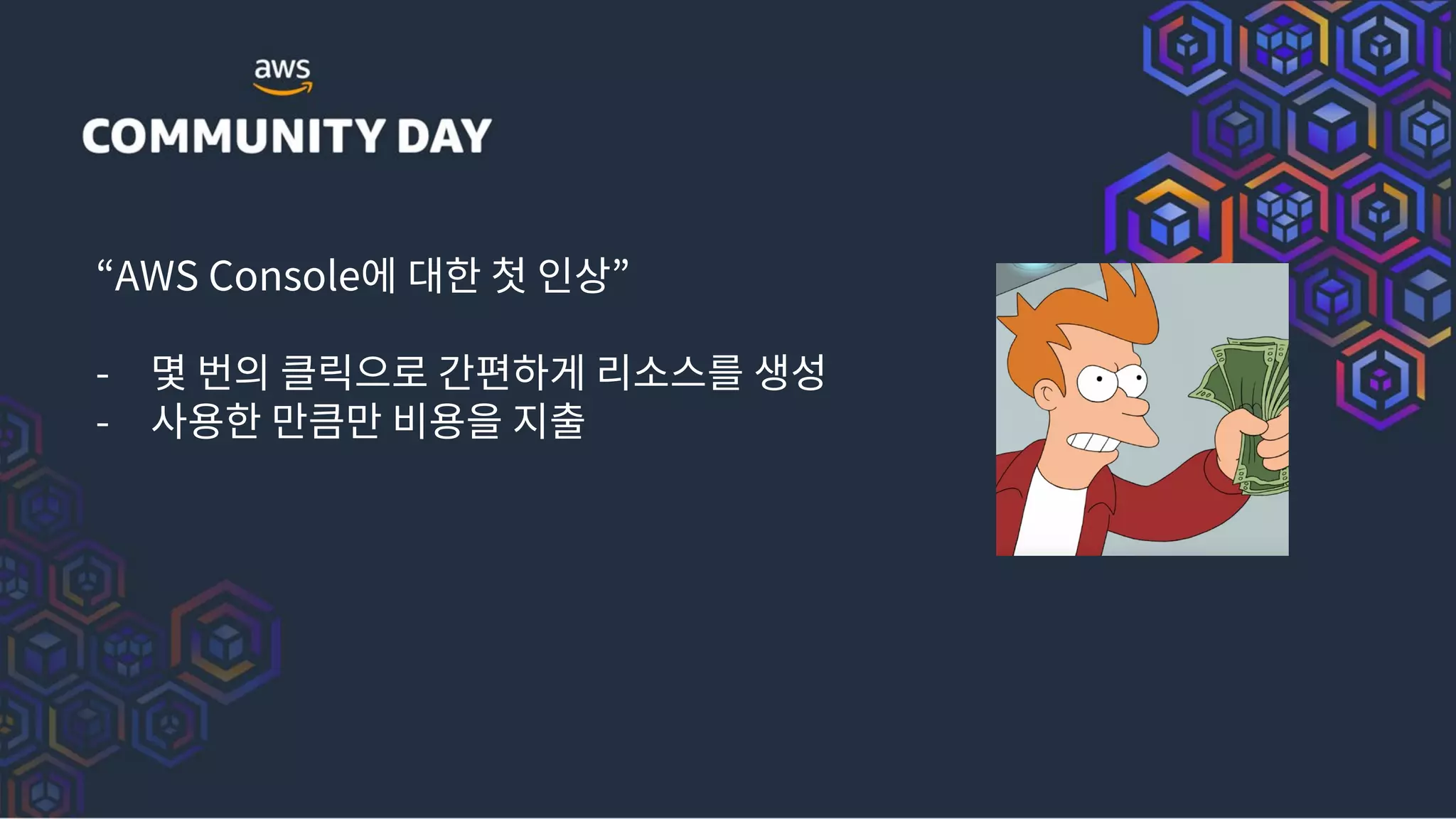 aws
COMMUNITY DAY

“AWS Console에 대한 첫 인상”

- 몇 번의 클릭으로 간편하게 리소스를 생성
- 사용한 만큼만 비용을 지출